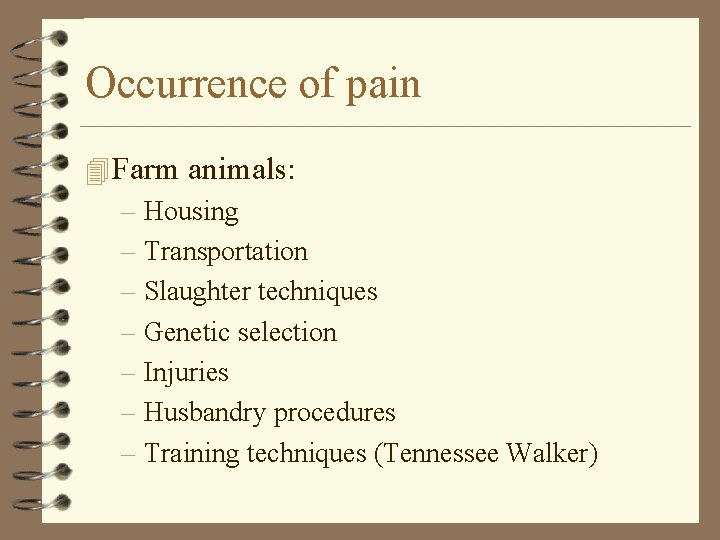 Occurrence of pain

Farm animals:

– Housing
– Transportation
– Slaughter techniques
– Genetic selection
– Injuries
– Husbandry procedures
– Training techniques (Tennessee Walker)